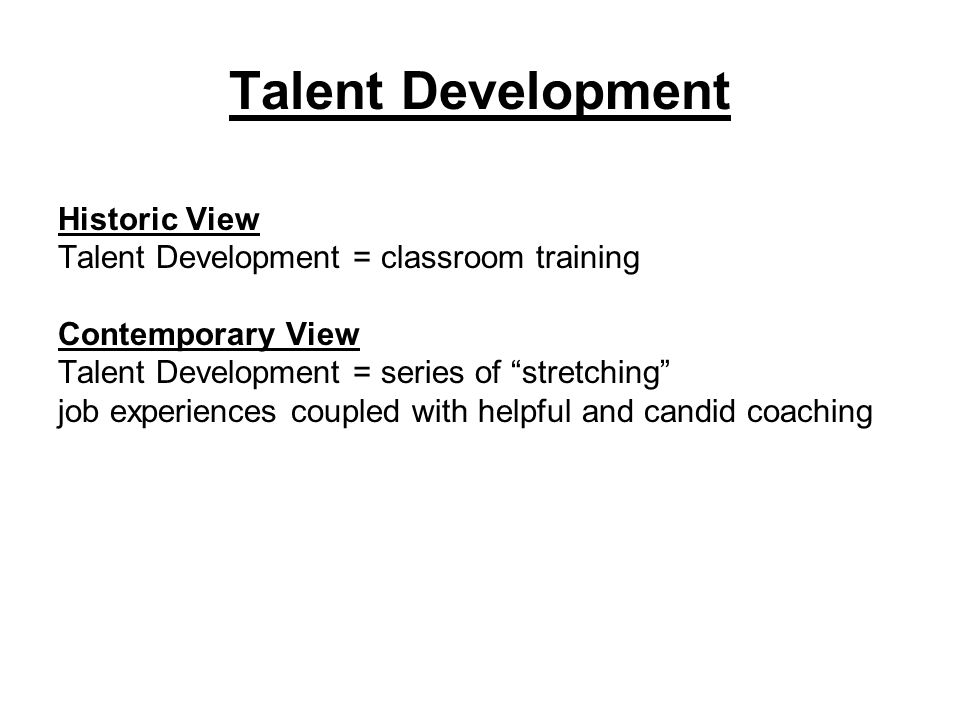 Talent Development

Historic View
Talent Development = classroom training

Contemporary View
Talent Development = series of “stretching” job experiences coupled with helpful and candid coaching